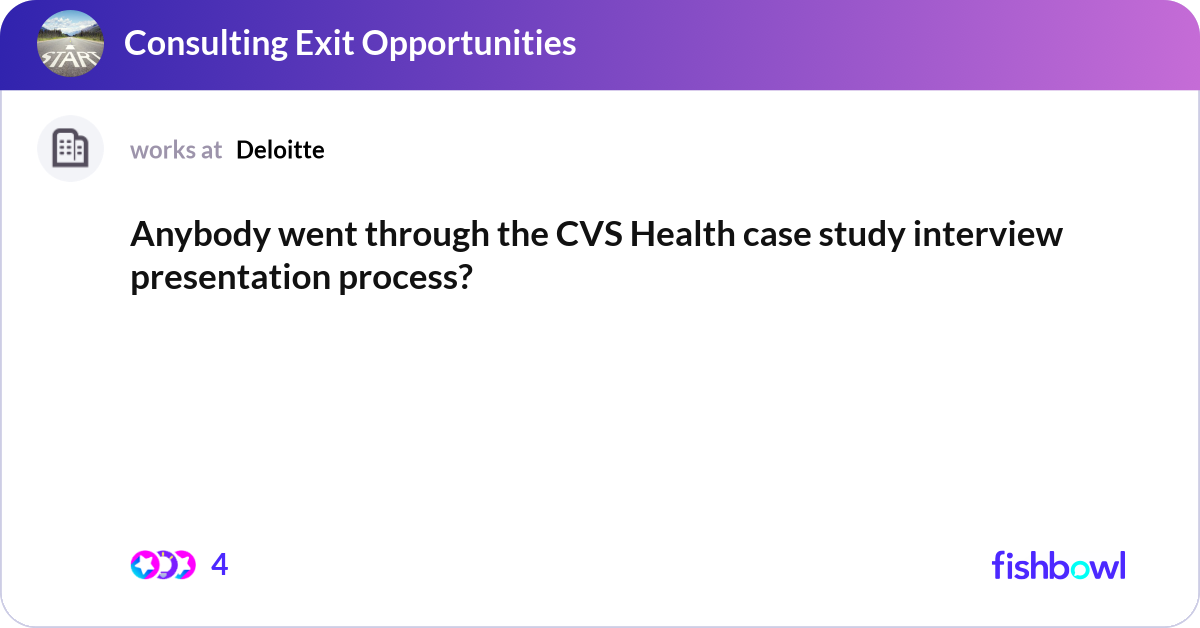 START

Consulting Exit Opportunities

works at Deloitte

Anybody went through the CVS Health case study interview presentation process?

4

fishbowl